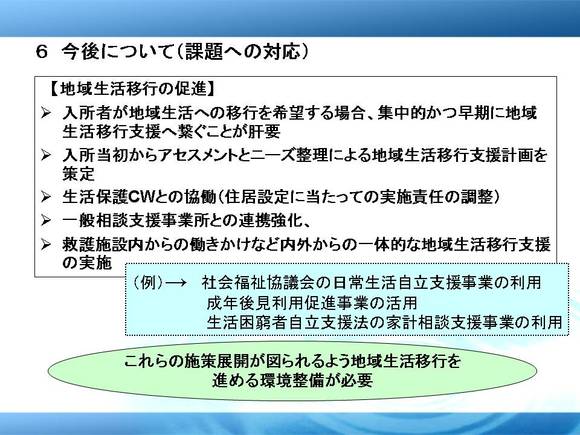 ６ 今後について（課題への対応）

【地域生活移行の促進】

➢ 入所者が地域生活への移行を希望する場合、集中的かつ早期に地域生活移行支援へ繋ぐことが肝要

➢ 入所当初からアセスメントとニーズ整理による地域生活移行支援計画を策定

➢ 生活保護CWとの協働（住居設定に当たっての実施責任の調整）

➢ 一般相談支援事業所との連携強化、

➢ 救護施設内からの働きかけなど内外からの一体的な地域生活移行支援の実施

（例）→　社会福祉協議会の日常生活自立支援事業の利用
成年後見利用促進事業の活用
生活困窮者自立支援法の家計相談支援事業の利用

これらの施策展開が図られるよう地域生活移行を進める環境整備が必要